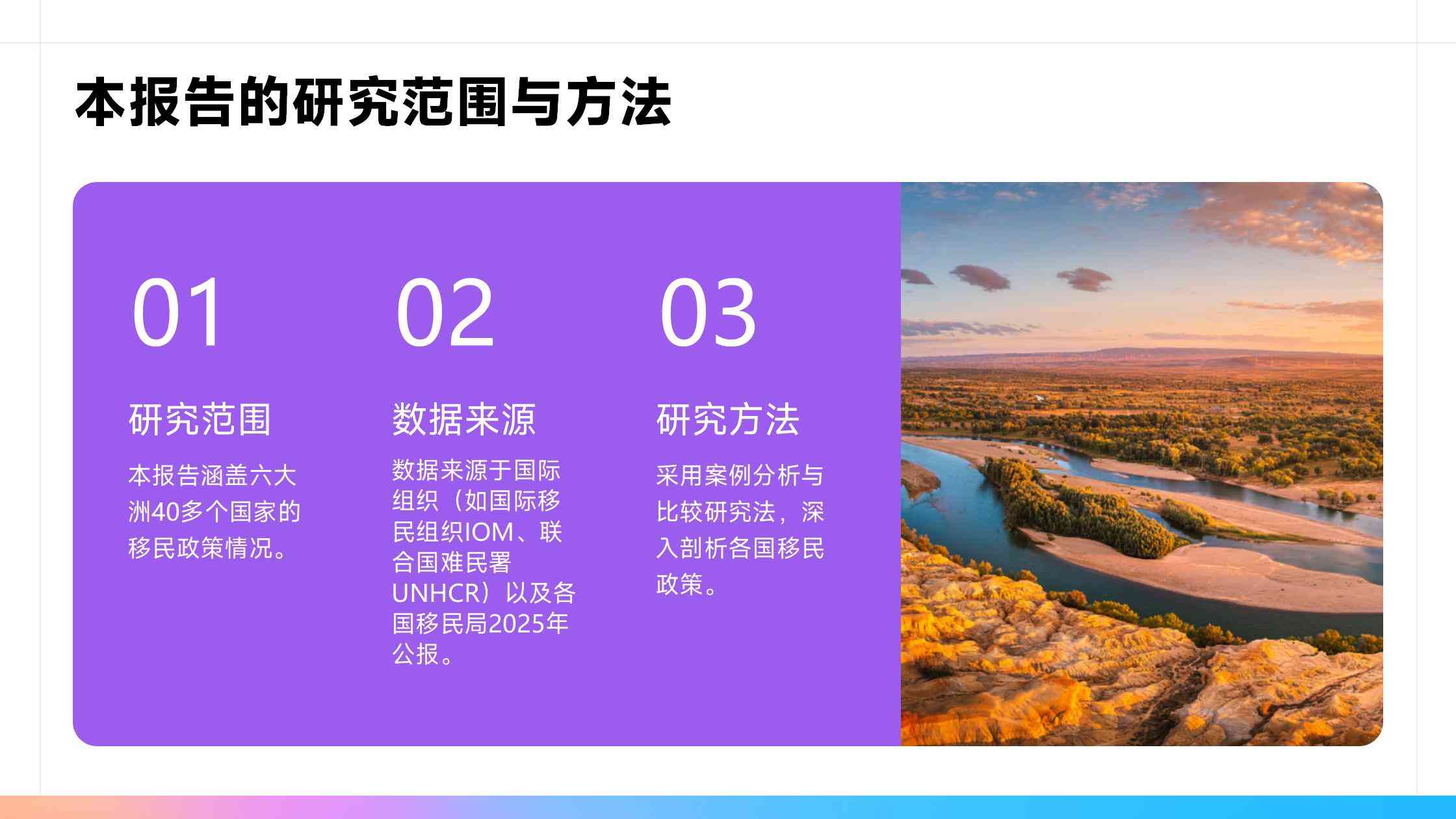 本报告的研究范围与方法

01

研究范围

本报告涵盖六大洲40多个国家的移民政策情况。

02

数据来源

数据来源于国际组织（如国际移民组织IOM、联合国难民署UNHCR）以及各国移民局2025年公报。

03

研究方法

采用案例分析与比较研究法，深入剖析各国移民政策。